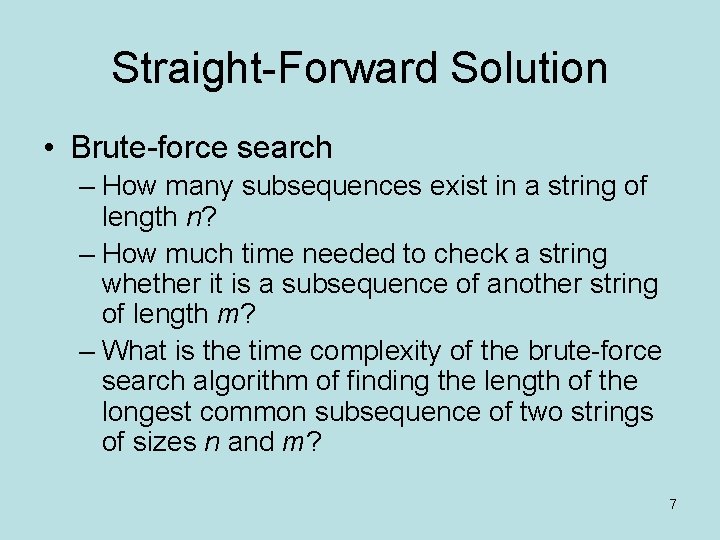 Straight-Forward Solution

• Brute-force search
– How many subsequences exist in a string of length $n$?
– How much time needed to check a string whether it is a subsequence of another string of length $m$?
– What is the time complexity of the brute-force search algorithm of finding the length of the longest common subsequence of two strings of sizes $n$ and $m$?

7